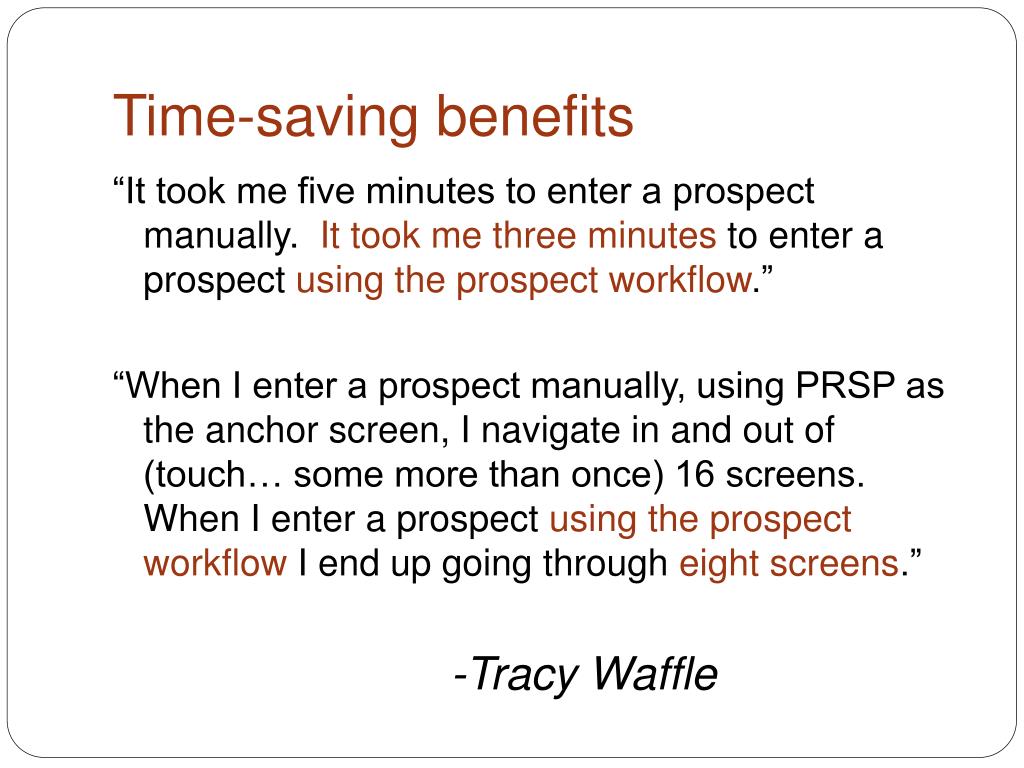 Time-saving benefits

“It took me five minutes to enter a prospect manually.  It took me three minutes to enter a prospect using the prospect workflow.”

“When I enter a prospect manually, using PRSP as the anchor screen, I navigate in and out of (touch… some more than once) 16 screens. When I enter a prospect using the prospect workflow I end up going through eight screens.”

-Tracy Waffle